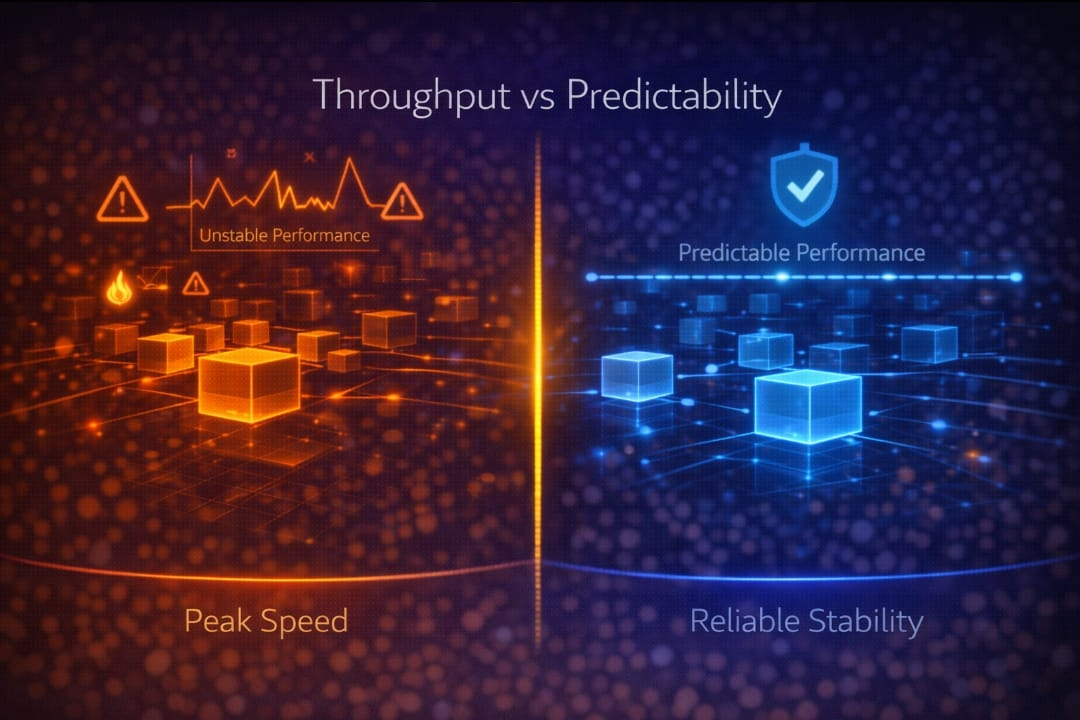 Throughput vs Predictability

Unstable Performance

Predictable Performance

Peak Speed

Reliable Stability